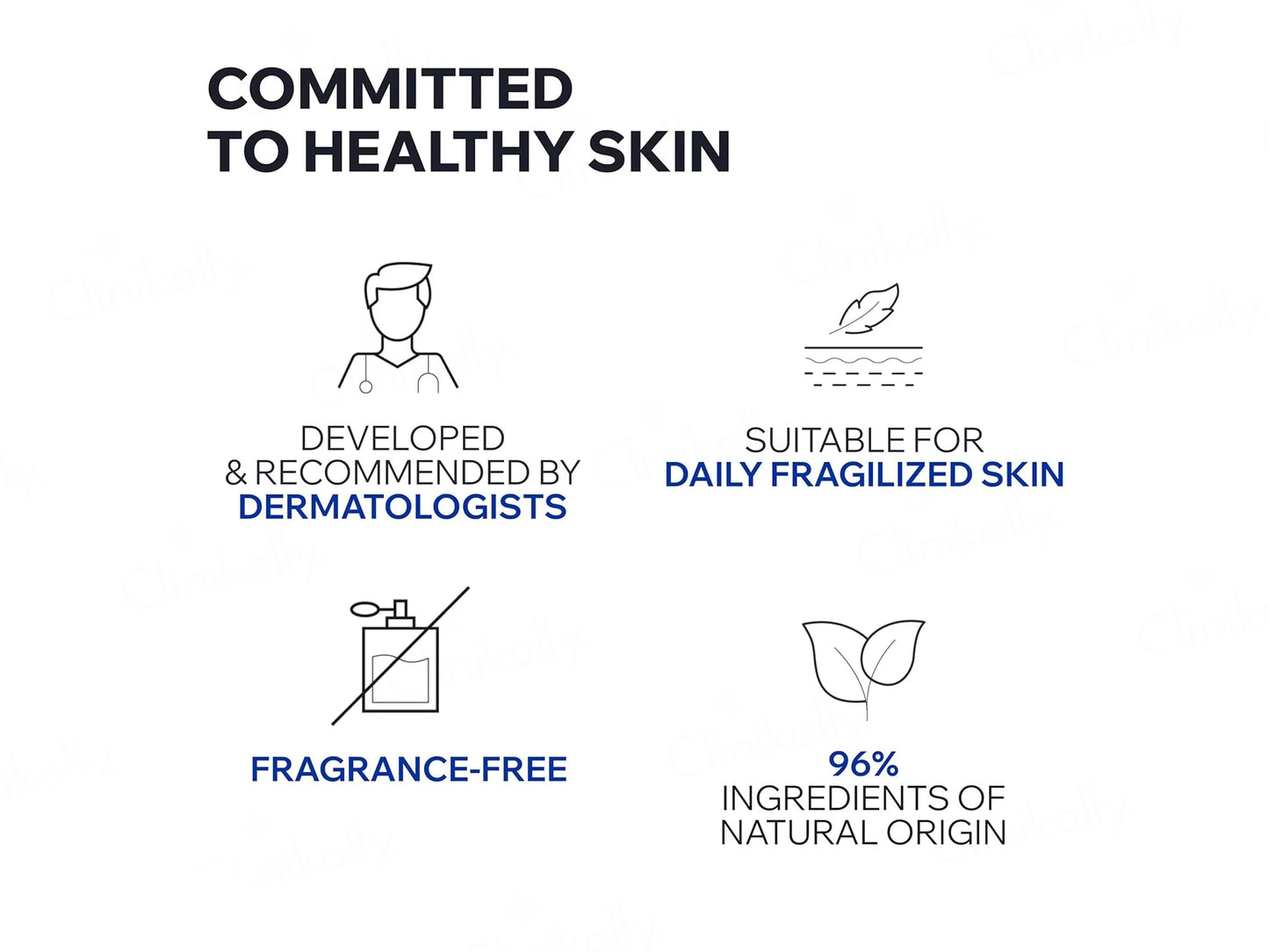 COMMITTED TO HEALTHY SKIN

DEVELOPED & RECOMMENDED BY DERMATOLOGISTS

SUITABLE FOR DAILY FRAGILIZED SKIN

FRAGRANCE-FREE

96% INGREDIENTS OF NATURAL ORIGIN

Clinikally